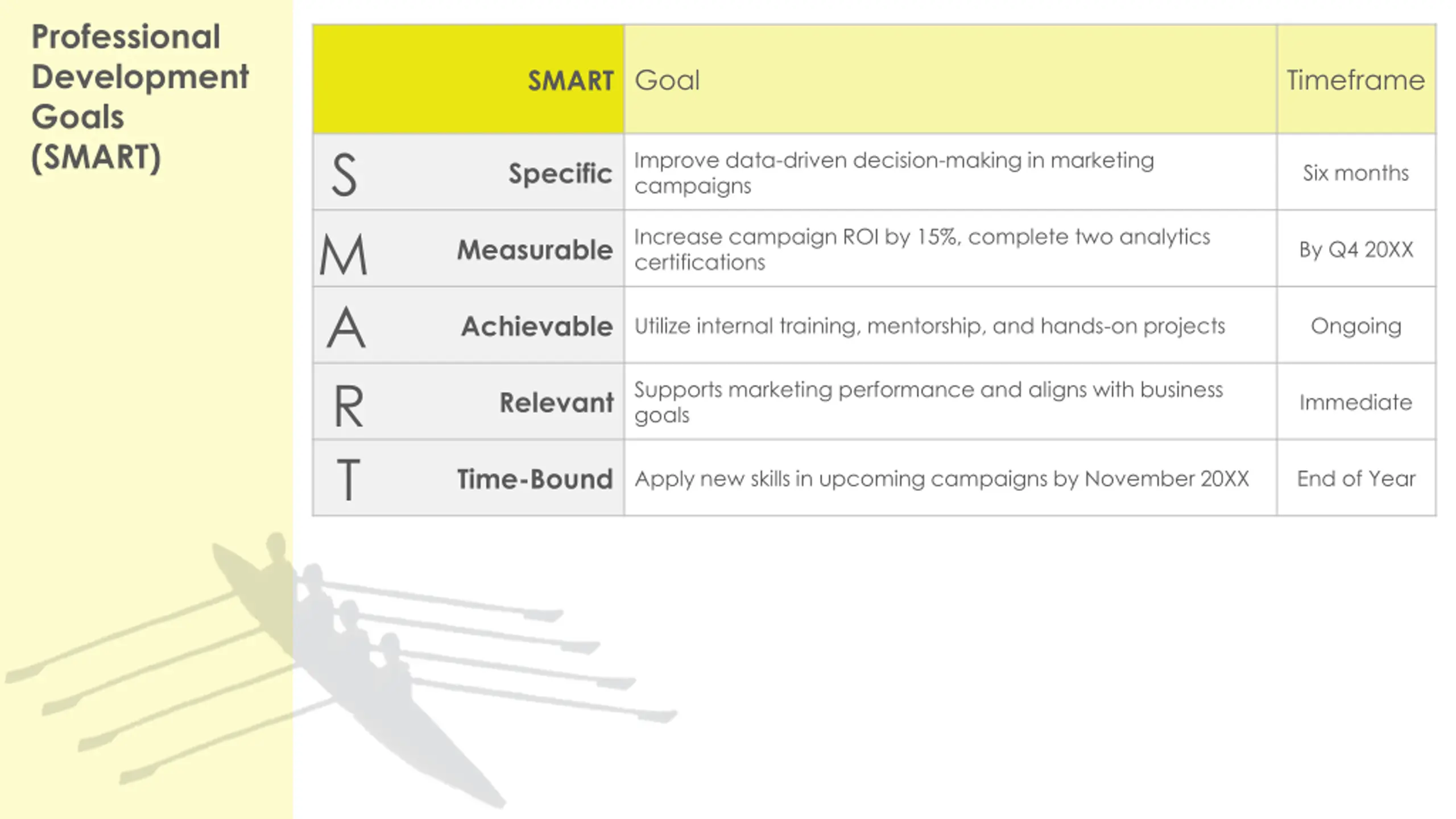 Professional Development Goals (SMART)

| SMART | Goal | Timeframe |
|---|---|---|
| S Specific | Improve data-driven decision-making in marketing campaigns | Six months |
| M Measurable | Increase campaign ROI by 15%, complete two analytics certifications | By Q4 20XX |
| A Achievable | Utilize internal training, mentorship, and hands-on projects | Ongoing |
| R Relevant | Supports marketing performance and aligns with business goals | Immediate |
| T Time-Bound | Apply new skills in upcoming campaigns by November 20XX | End of Year |